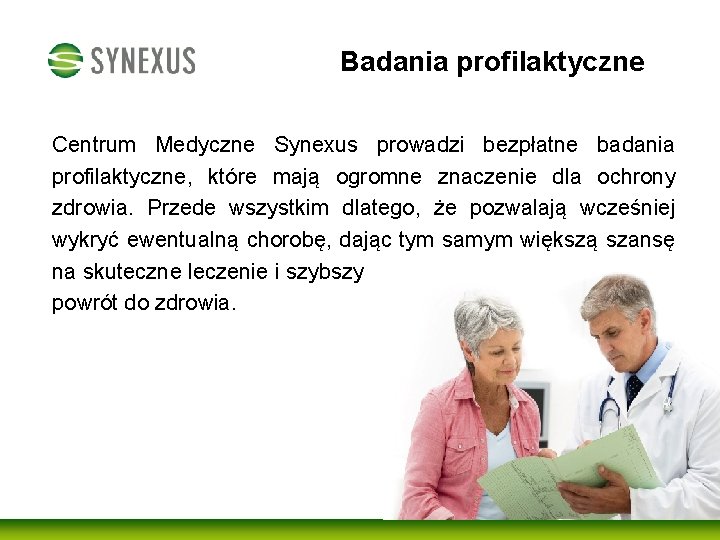 SYNEXUS

Badania profilaktyczne

Centrum Medyczne Synexus prowadzi bezpłatne badania profilaktyczne, które mają ogromne znaczenie dla ochrony zdrowia. Przede wszystkim dlatego, że pozwalają wcześniej wykryć ewentualną chorobę, dając tym samym większą szansę na skuteczne leczenie i szybszy
powrót do zdrowia.